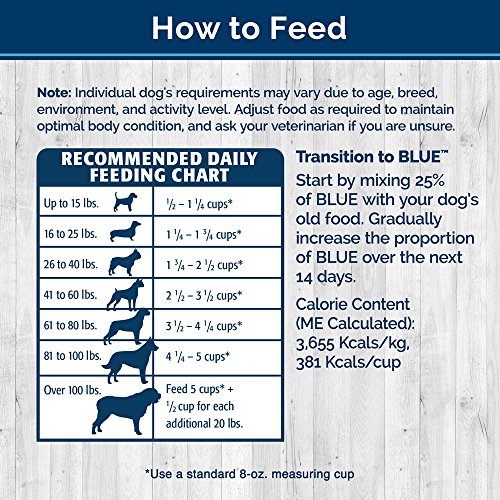 How to Feed

Note: Individual dog's requirements may vary due to age, breed, environment, and activity level. Adjust food as required to maintain optimal body condition, and ask your veterinarian if you are unsure.

RECOMMENDED DAILY FEEDING CHART

| | |
|---|---|
| Up to 15 lbs. | $\frac{1}{2}$ – 1 $\frac{1}{4}$ cups* |
| 16 to 25 lbs. | 1 $\frac{1}{4}$ – 1 $\frac{3}{4}$ cups* |
| 26 to 40 lbs. | 1 $\frac{3}{4}$ – 2 $\frac{1}{2}$ cups* |
| 41 to 60 lbs. | 2 $\frac{1}{2}$ – 3 $\frac{1}{2}$ cups* |
| 61 to 80 lbs. | 3 $\frac{1}{2}$ – 4 $\frac{1}{4}$ cups* |
| 81 to 100 lbs. | 4 $\frac{1}{4}$ – 5 cups* |
| Over 100 lbs. | Feed 5 cups* + $\frac{1}{2}$ cup for each additional 20 lbs. |

Transition to BLUE™

Start by mixing 25% of BLUE with your dog's old food. Gradually increase the proportion of BLUE over the next 14 days.

Calorie Content (ME Calculated): 3,655 Kcals/kg, 381 Kcals/cup

*Use a standard 8-oz. measuring cup